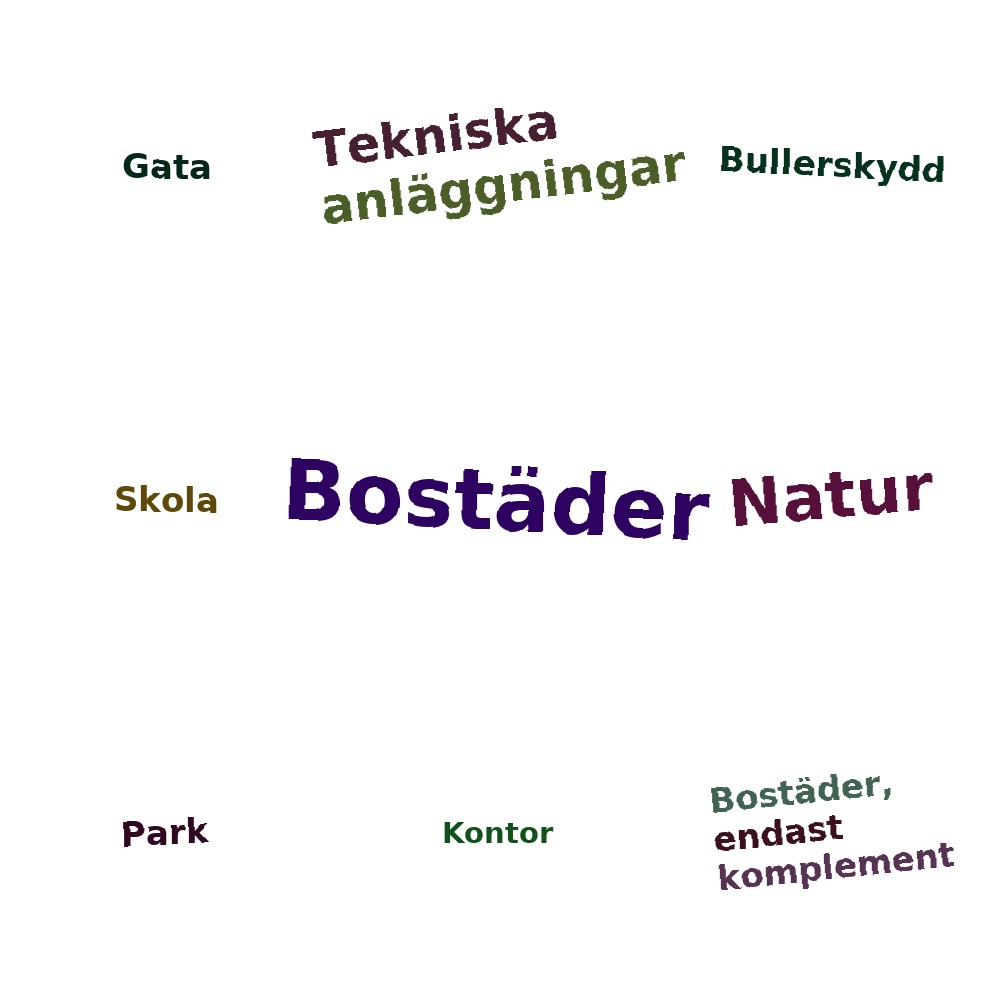 Gata

Tekniska anläggningar

Bullerskydd

Skola

Bostäder

Natur

Park

Kontor

Bostäder, endast komplement